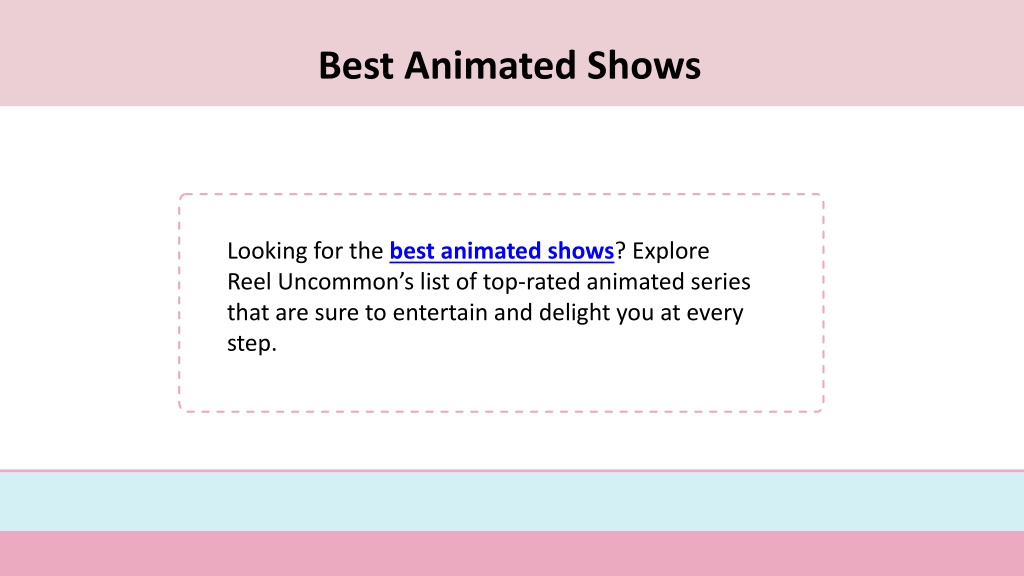 Best Animated Shows

Looking for the best animated shows? Explore Reel Uncommon’s list of top-rated animated series that are sure to entertain and delight you at every step.